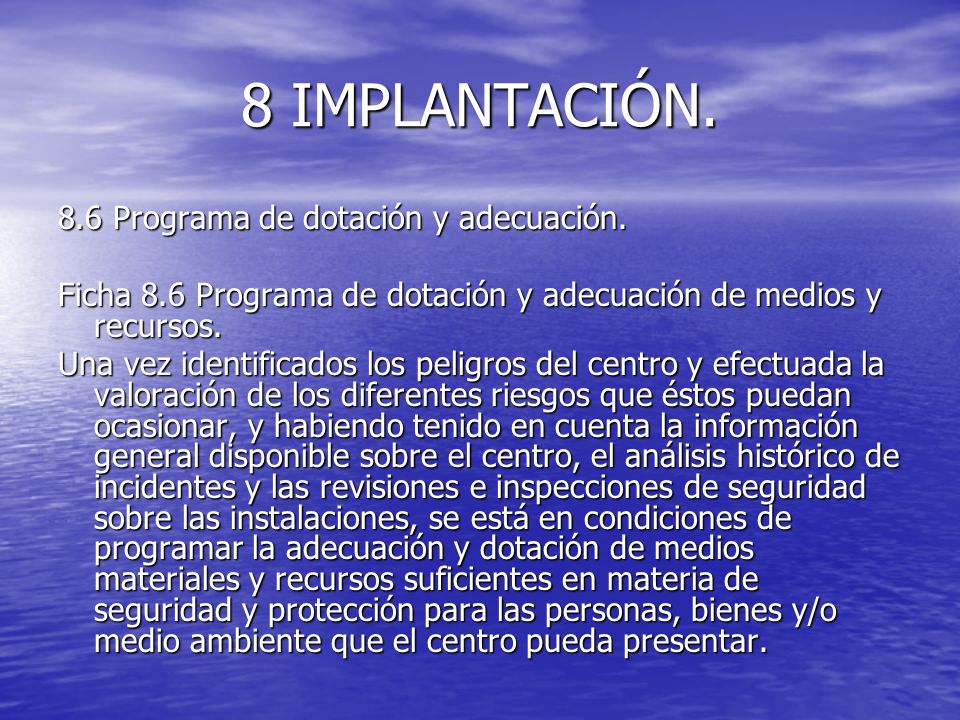 8 IMPLANTACIÓN.

8.6 Programa de dotación y adecuación.

Ficha 8.6 Programa de dotación y adecuación de medios y recursos.

Una vez identificados los peligros del centro y efectuada la valoración de los diferentes riesgos que éstos puedan ocasionar, y habiendo tenido en cuenta la información general disponible sobre el centro, el análisis histórico de incidentes y las revisiones e inspecciones de seguridad sobre las instalaciones, se está en condiciones de programar la adecuación y dotación de medios materiales y recursos suficientes en materia de seguridad y protección para las personas, bienes y/o medio ambiente que el centro pueda presentar.